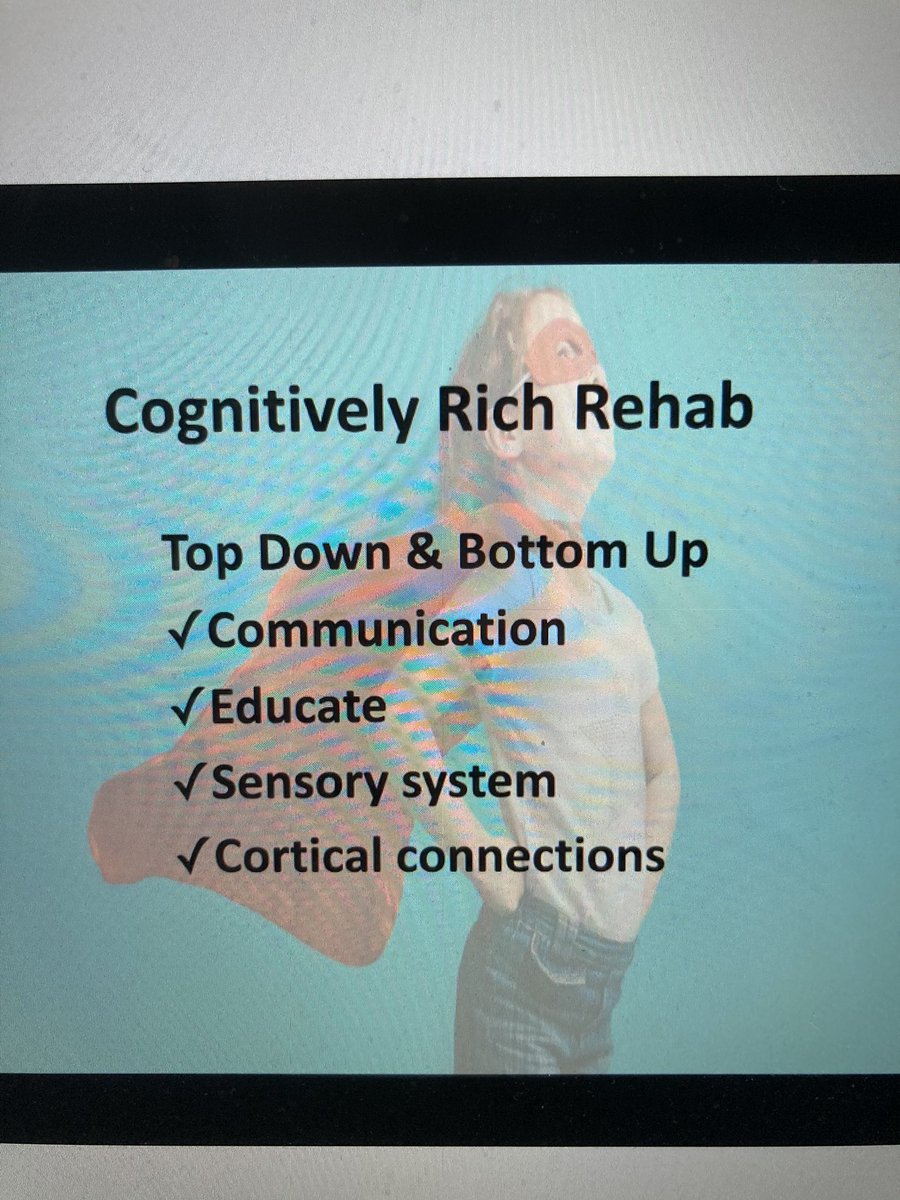 Cognitively Rich Rehab

Top Down & Bottom Up
✓Communication
✓Educate
✓Sensory system
✓Cortical connections